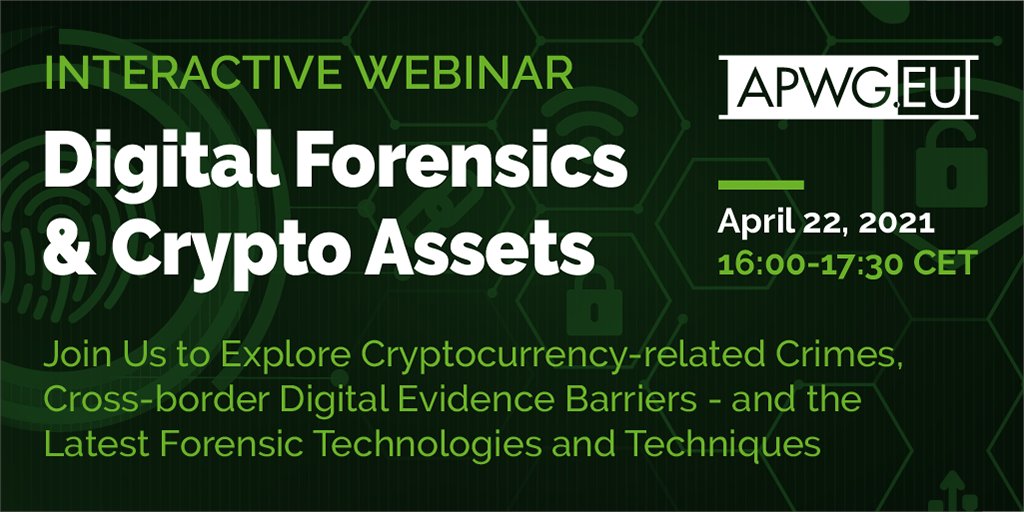 INTERACTIVE WEBINAR

Digital Forensics & Crypto Assets

APWG.EU

April 22, 2021
16:00-17:30 CET

Join Us to Explore Cryptocurrency-related Crimes, Cross-border Digital Evidence Barriers - and the Latest Forensic Technologies and Techniques